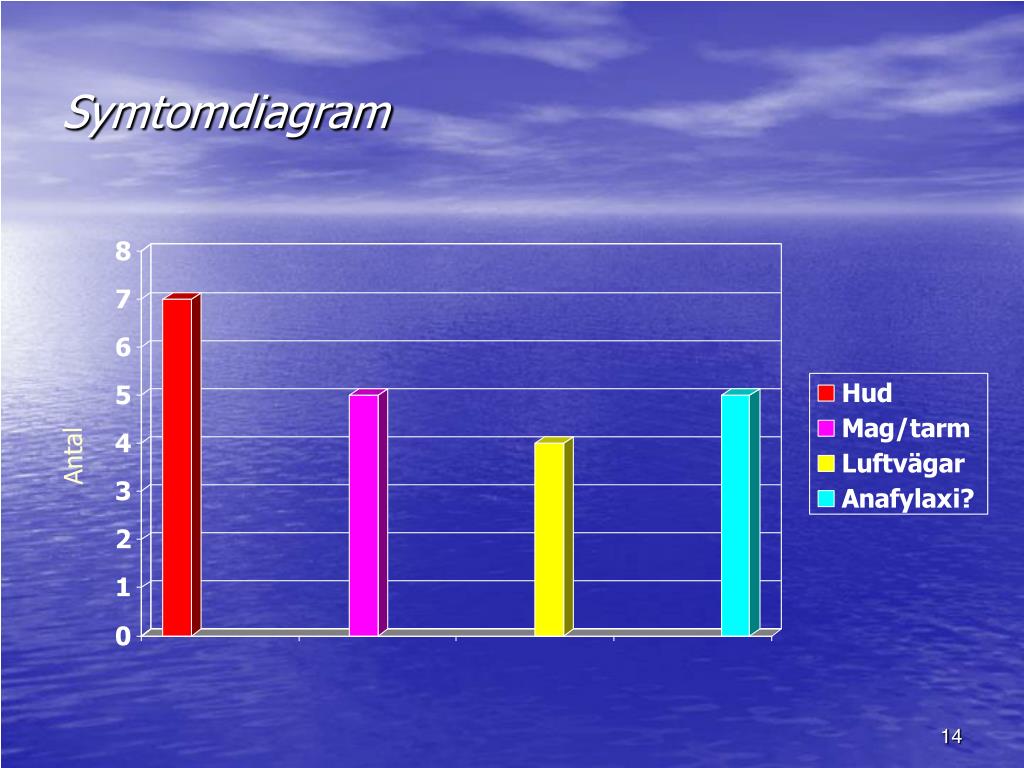 Symtomdiagram

Antal

8
7
6
5
4
3
2
1
0

Hud
Mag/tarm
Luftvägar
Anafylaxi?

14